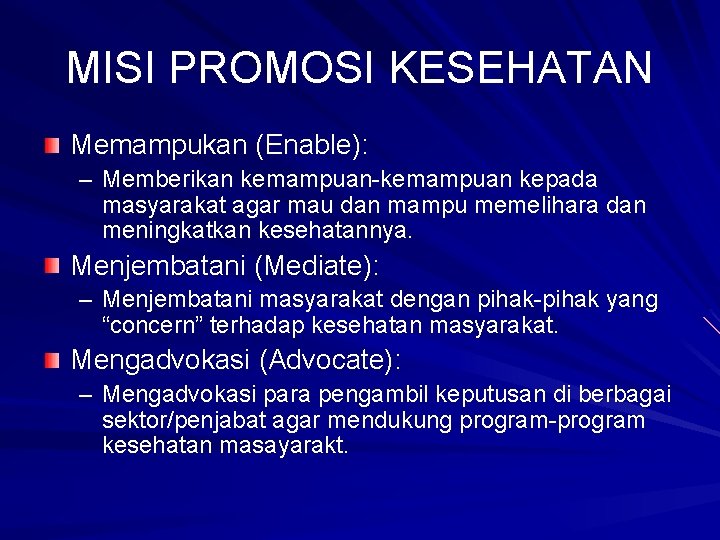 MISI PROMOSI KESEHATAN

Memampukan (Enable):

– Memberikan kemampuan-kemampuan kepada masyarakat agar mau dan mampu memelihara dan meningkatkan kesehatannya.

Menjembatani (Mediate):

– Menjembatani masyarakat dengan pihak-pihak yang “concern” terhadap kesehatan masyarakat.

Mengadvokasi (Advocate):

– Mengadvokasi para pengambil keputusan di berbagai sektor/penjabat agar mendukung program-program kesehatan masayarakt.